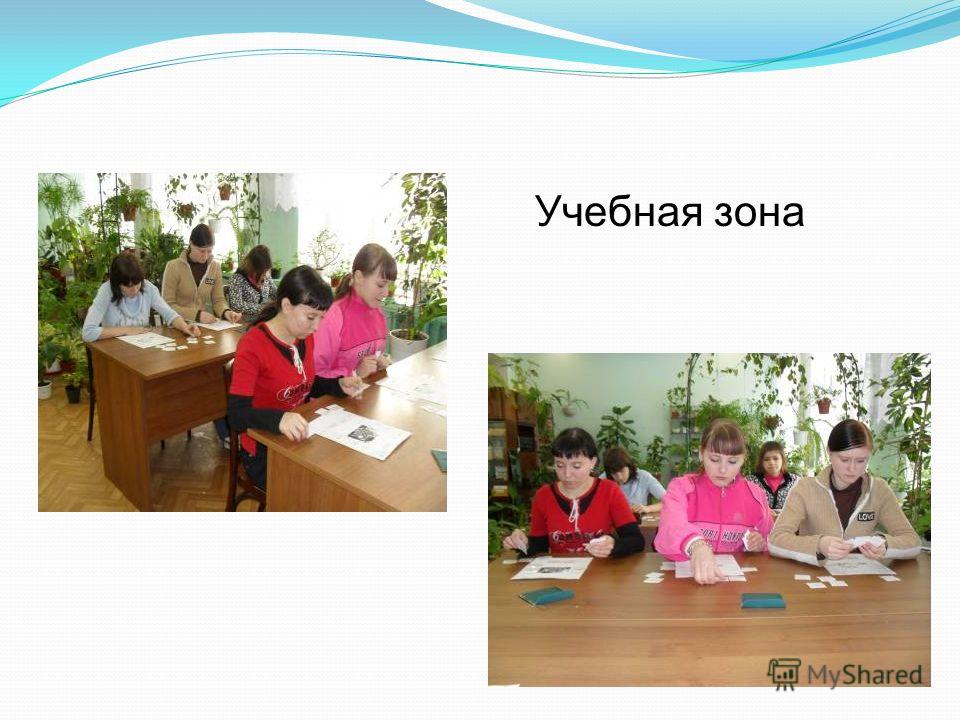 Учебная зона

MyShared